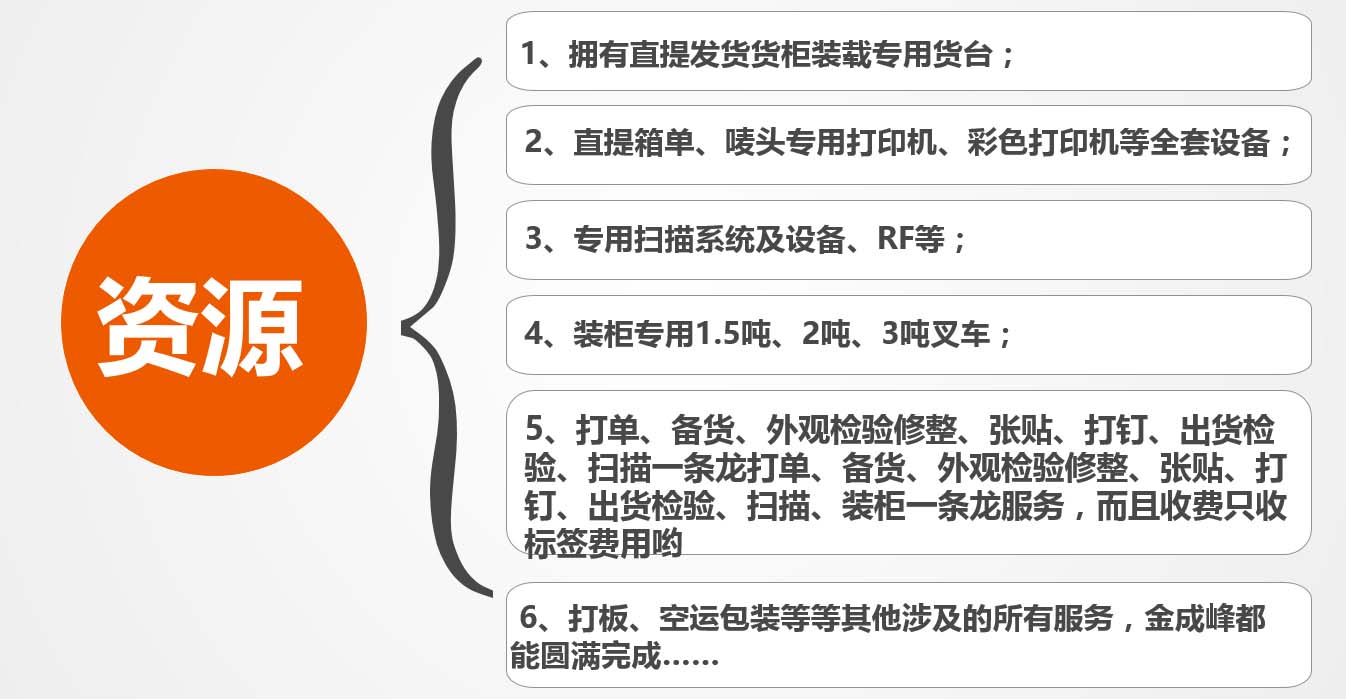 资源

1、拥有直提发货货柜装载专用货台；

2、直提箱单、唛头专用打印机、彩色打印机等全套设备；

3、专用扫描系统及设备、RF等；

4、装柜专用1.5吨、2吨、3吨叉车；

5、打单、备货、外观检验修整、张贴、打钉、出货检验、扫描一条龙打单、备货、外观检验修整、张贴、打钉、出货检验、扫描、装柜一条龙服务，而且收费只收标签费用哟

6、打板、空运包装等等其他涉及的所有服务，金成峰都能圆满完成……